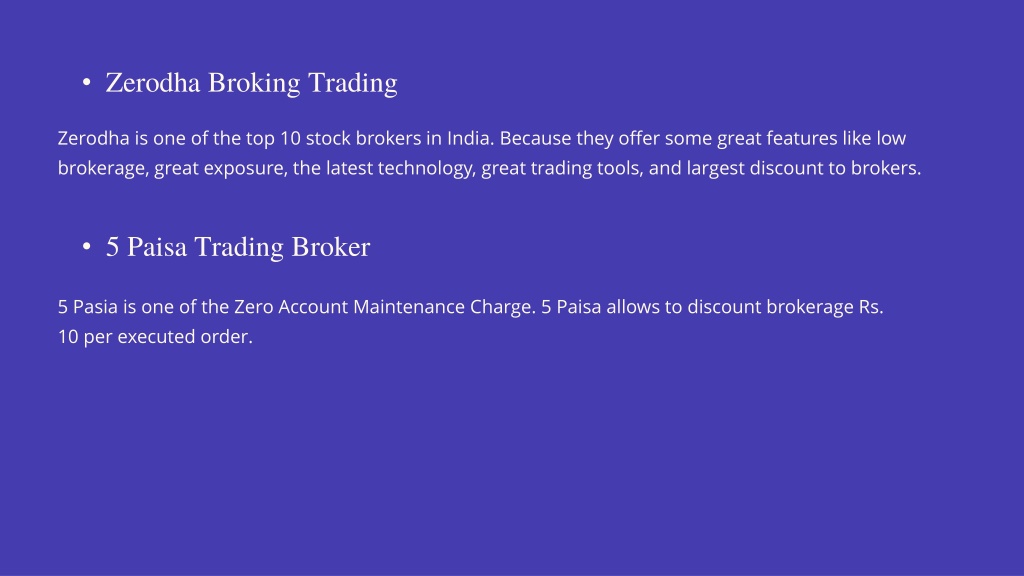 • Zerodha Broking Trading

Zerodha is one of the top 10 stock brokers in India. Because they offer some great features like low brokerage, great exposure, the latest technology, great trading tools, and largest discount to brokers.

• 5 Paisa Trading Broker

5 Pasia is one of the Zero Account Maintenance Charge. 5 Paisa allows to discount brokerage Rs. 10 per executed order.